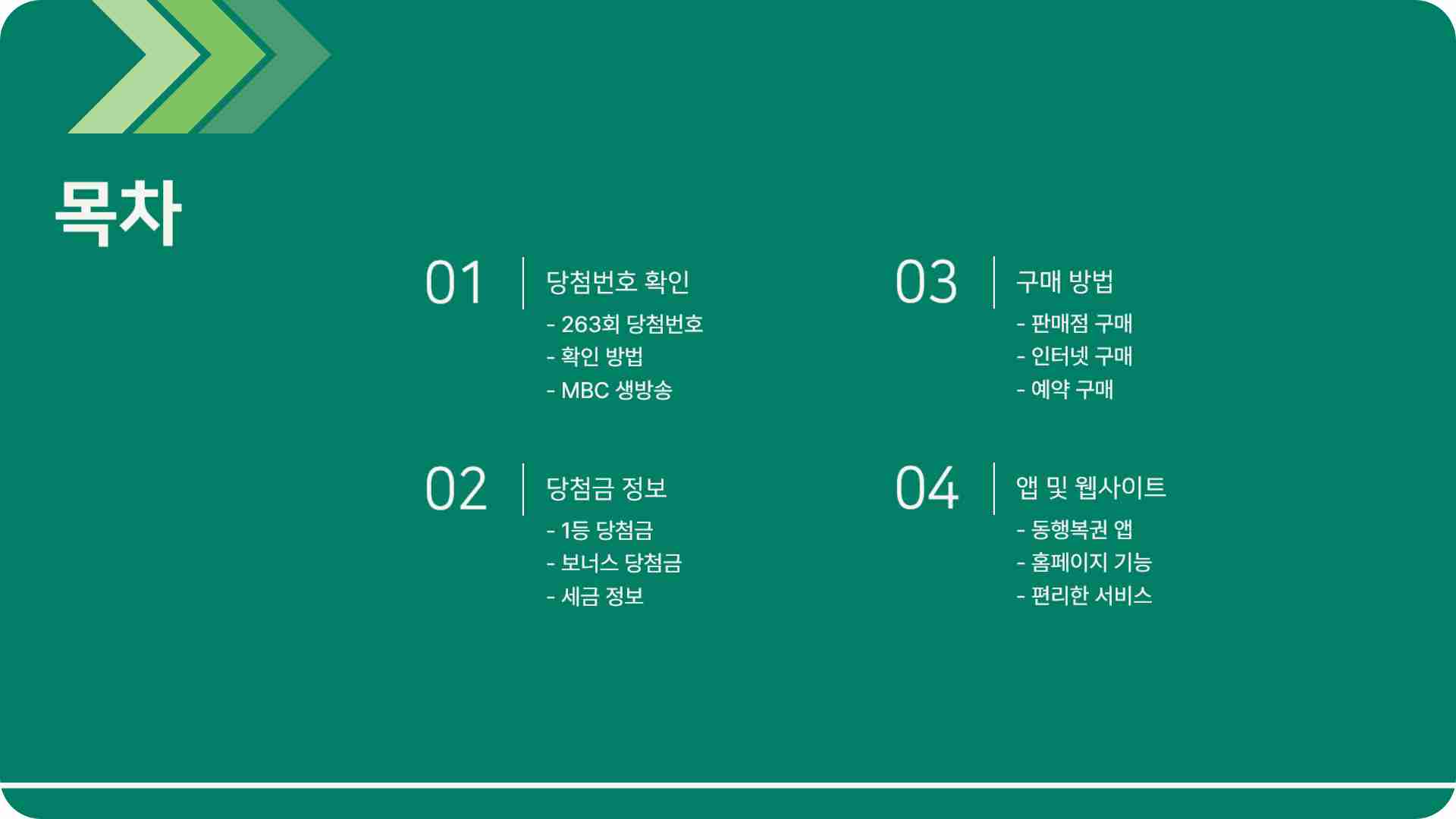 목차

01
당첨번호 확인
- 263회 당첨번호
- 확인 방법
- MBC 생방송

02
당첨금 정보
- 1등 당첨금
- 보너스 당첨금
- 세금 정보

03
구매 방법
- 판매점 구매
- 인터넷 구매
- 예약 구매

04
앱 및 웹사이트
- 동행복권 앱
- 홈페이지 기능
- 편리한 서비스